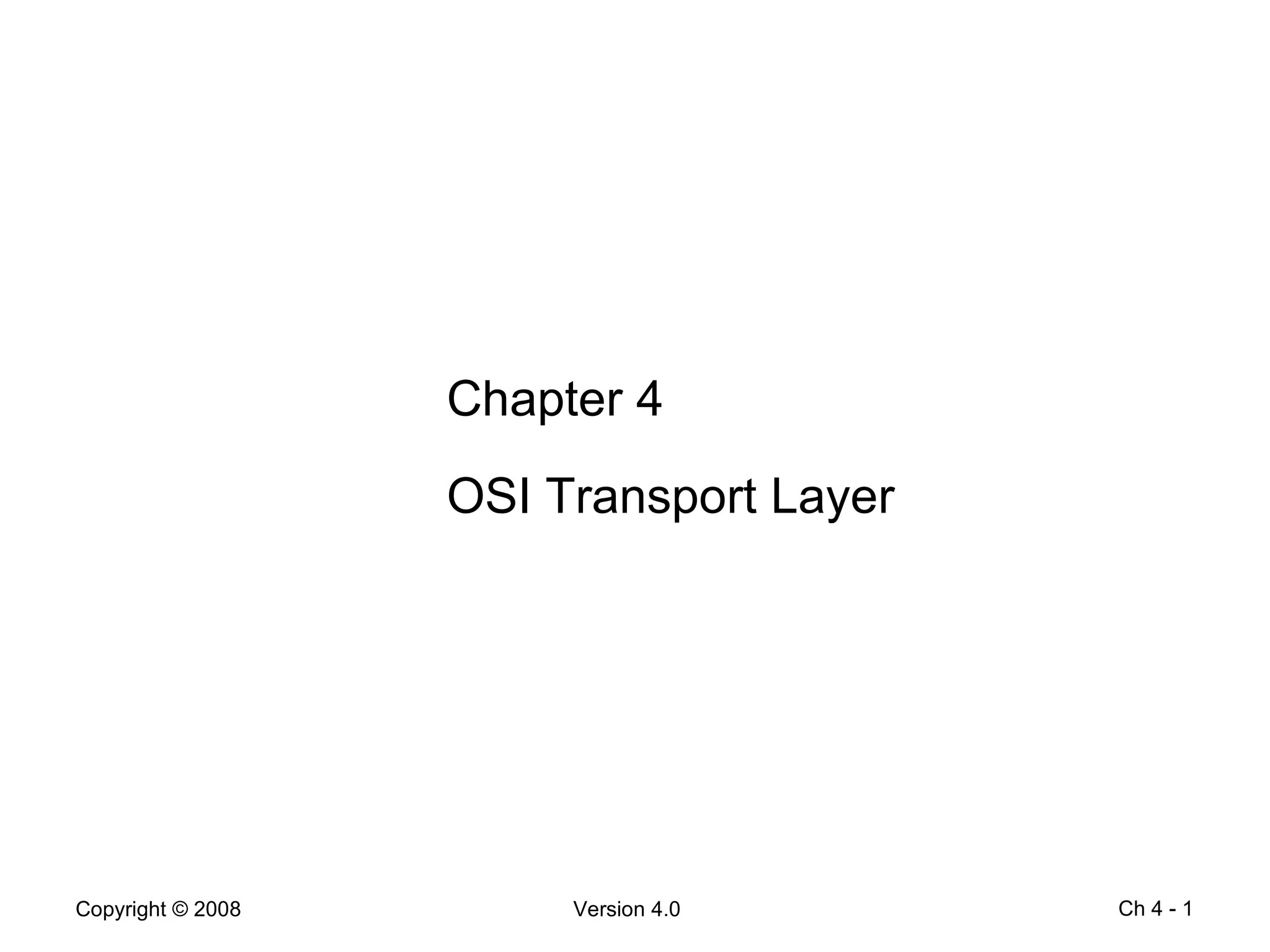 Chapter 4

OSI Transport Layer

Copyright © 2008

Version 4.0

Ch 4 - 1